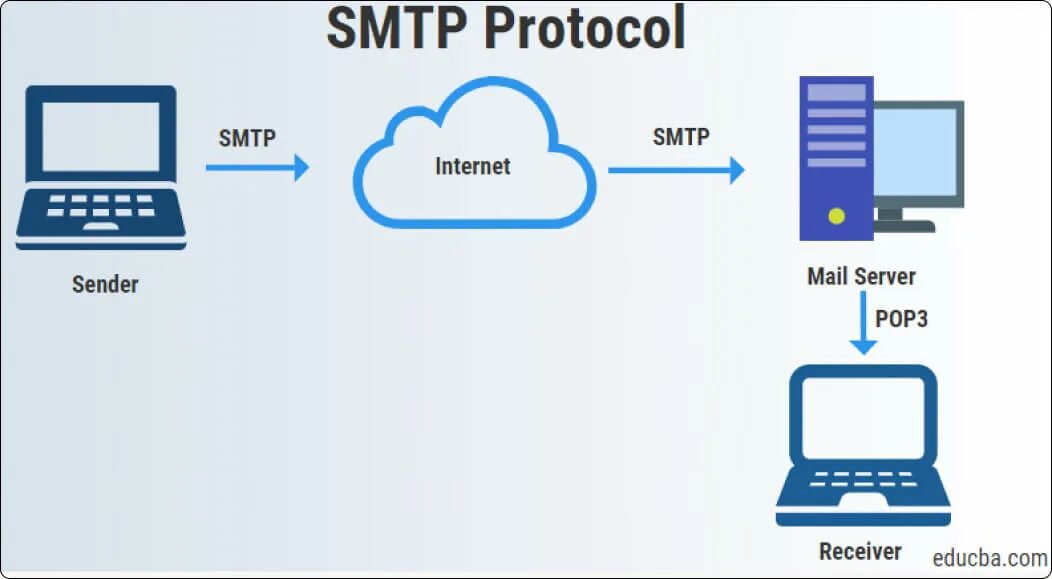 SMTP Protocol

SMTP

Internet

SMTP

Sender

Mail Server

POP3

Receiver

educba.com